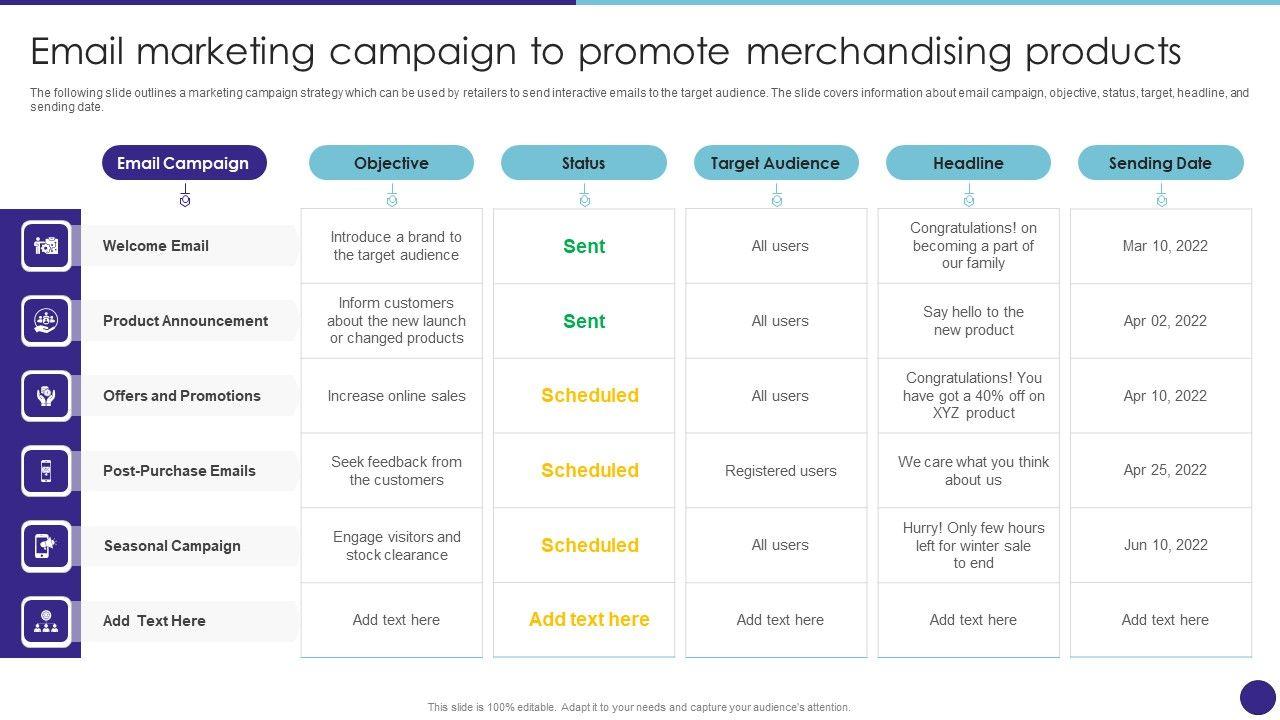 Email marketing campaign to promote merchandising products

The following slide outlines a marketing campaign strategy which can be used by retailers to send interactive emails to the target audience. The slide covers information about email campaign, objective, status, target, headline, and sending date.

| Email Campaign | Objective | Status | Target Audience | Headline | Sending Date |
|---|---|---|---|---|---|
| Welcome Email | Introduce a brand to the target audience | Sent | All users | Congratulations! on becoming a part of our family | Mar 10, 2022 |
| Product Announcement | Inform customers about the new launch or changed products | Sent | All users | Say hello to the new product | Apr 02, 2022 |
| Offers and Promotions | Increase online sales | Scheduled | All users | Congratulations! You have got a 40% off on XYZ product | Apr 10, 2022 |
| Post-Purchase Emails | Seek feedback from the customers | Scheduled | Registered users | We care what you think about us | Apr 25, 2022 |
| Seasonal Campaign | Engage visitors and stock clearance | Scheduled | All users | Hurry! Only few hours left for winter sale to end | Jun 10, 2022 |
| Add Text Here | Add text here | Add text here | Add text here | Add text here | Add text here |

This slide is 100% editable. Adapt it to your needs and capture your audience's attention.